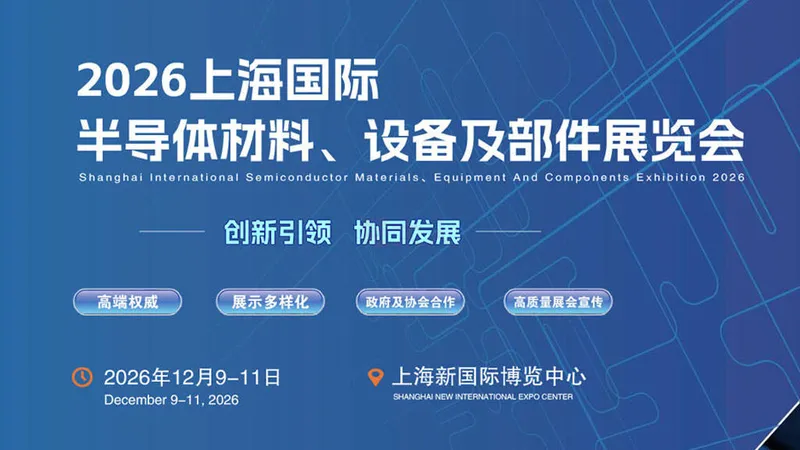 2026上海国际
半导体材料、设备及部件展览会
Shanghai International Semiconductor Materials、Equipment And Components Exhibition 2026

创新引领 协同发展

高端权威 展示多样化 政府及协会合作 高质量展会宣传

2026年12月9-11日
December 9-11, 2026

上海新国际博览中心
SHANGHAI NEW INTERNATIONAL EXPO CENTER